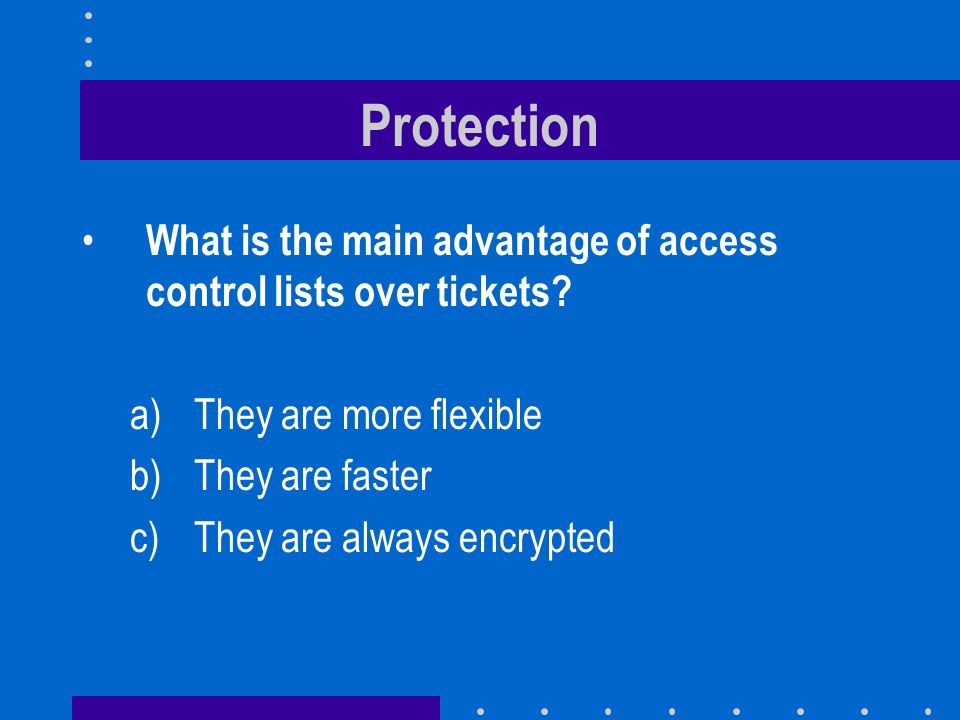 Protection

• What is the main advantage of access control lists over tickets?

a) They are more flexible
b) They are faster
c) They are always encrypted